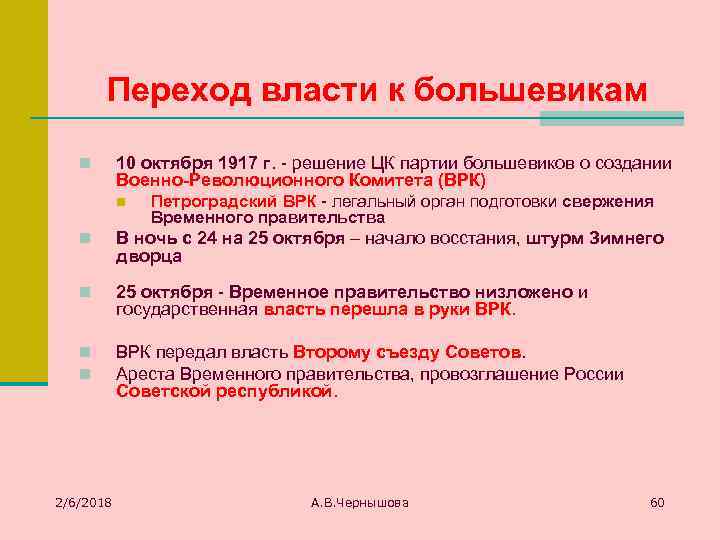 Переход власти к большевикам

10 октября 1917 г. - решение ЦК партии большевиков о создании Военно-Революционного Комитета (ВРК)

Петроградский ВРК - легальный орган подготовки свержения Временного правительства

В ночь с 24 на 25 октября – начало восстания, штурм Зимнего дворца

25 октября - Временное правительство низложено и государственная власть перешла в руки ВРК.

ВРК передал власть Второму съезду Советов.

Ареста Временного правительства, провозглашение России Советской республикой.

2/6/2018

А.В.Чернышова

60